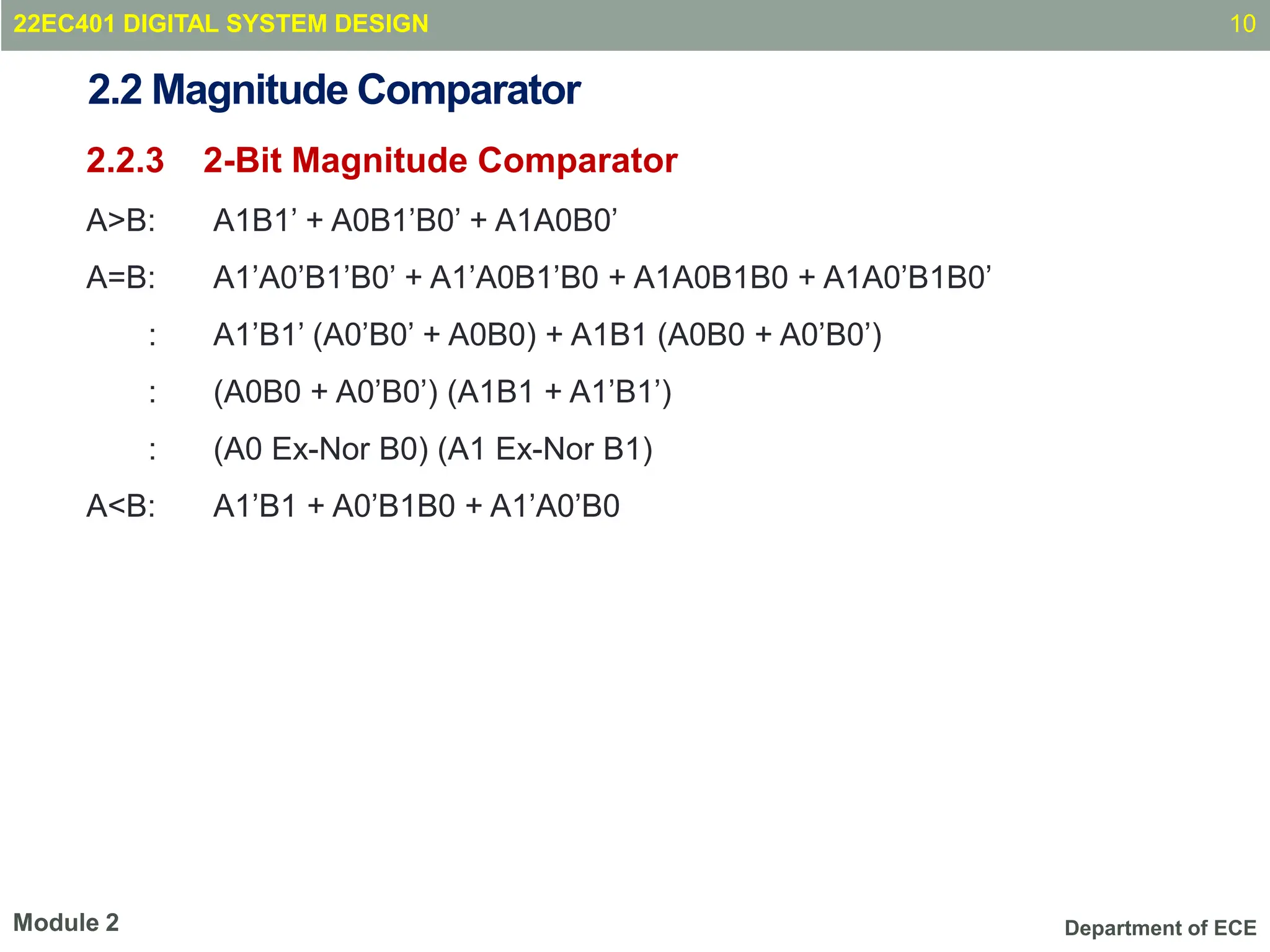 22EC401 DIGITAL SYSTEM DESIGN 10

2.2 Magnitude Comparator

2.2.3 2-Bit Magnitude Comparator

A>B: A1B1’ + A0B1’B0’ + A1A0B0’

A=B: A1’A0’B1’B0’ + A1’A0B1’B0 + A1A0B1B0 + A1A0’B1B0’

: A1’B1’ (A0’B0’ + A0B0) + A1B1 (A0B0 + A0’B0’)

: (A0B0 + A0’B0’) (A1B1 + A1’B1’)

: (A0 Ex-Nor B0) (A1 Ex-Nor B1)

A<B: A1’B1 + A0’B1B0 + A1’A0’B0

Module 2

Department of ECE